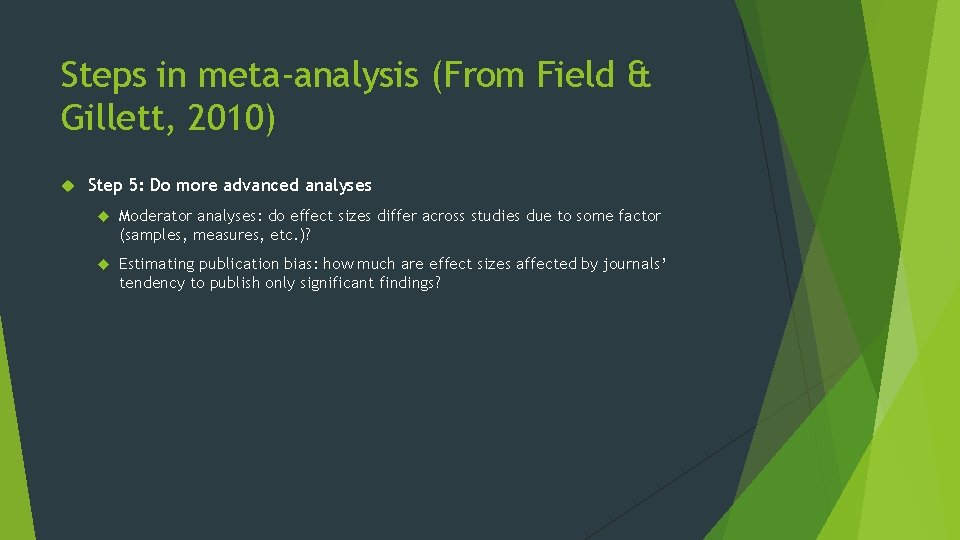 Steps in meta-analysis (From Field & Gillett, 2010)

Step 5: Do more advanced analyses

Moderator analyses: do effect sizes differ across studies due to some factor (samples, measures, etc.)?

Estimating publication bias: how much are effect sizes affected by journals' tendency to publish only significant findings?